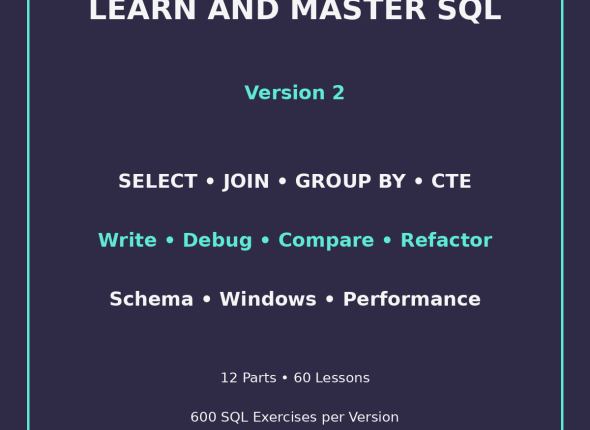 LEARN AND MASTER SQL

Version 2

SELECT • JOIN • GROUP BY • CTE

Write • Debug • Compare • Refactor

Schema • Windows • Performance

12 Parts • 60 Lessons

600 SQL Exercises per Version